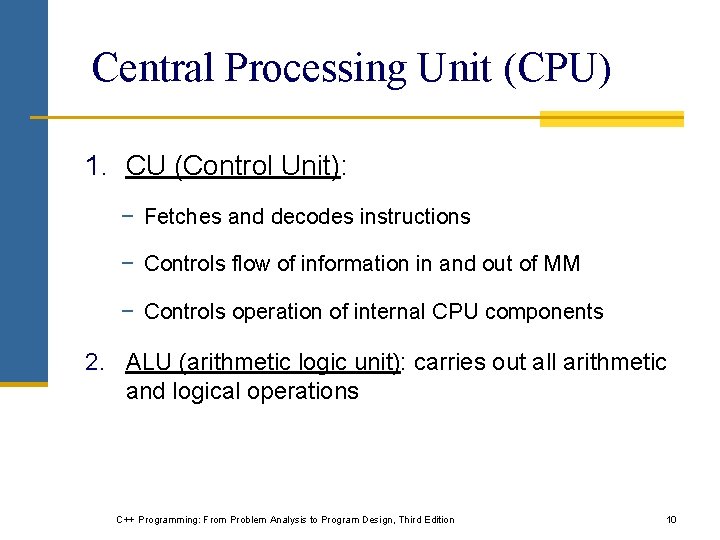 Central Processing Unit (CPU)

1. CU (Control Unit):

− Fetches and decodes instructions

− Controls flow of information in and out of MM

− Controls operation of internal CPU components

2. ALU (arithmetic logic unit): carries out all arithmetic and logical operations

C++ Programming: From Problem Analysis to Program Design, Third Edition

10